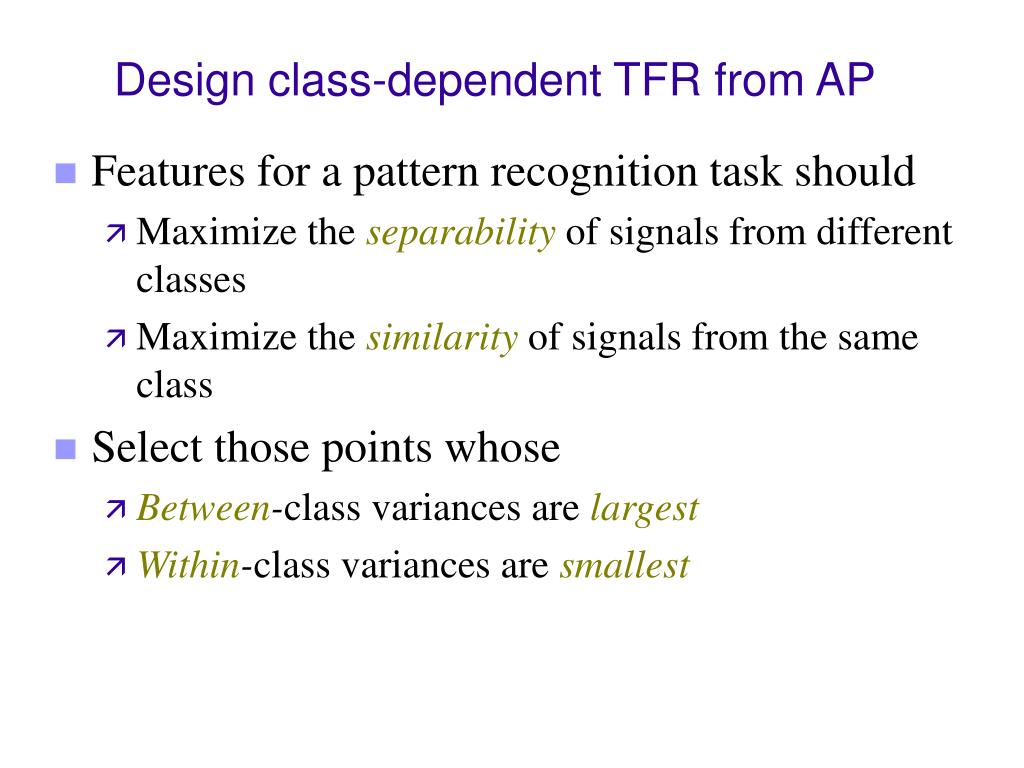 Design class-dependent TFR from AP

Features for a pattern recognition task should

Maximize the separability of signals from different classes

Maximize the similarity of signals from the same class

Select those points whose

Between-class variances are largest

Within-class variances are smallest